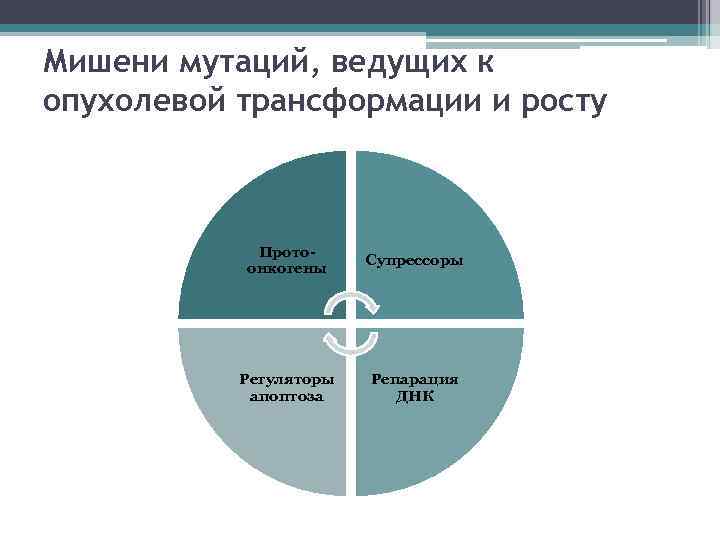 Мишени мутаций, ведущих к опухолевой трансформации и росту

Прото-онкогены

Супрессоры

Регуляторы апоптоза

Репарация ДНК